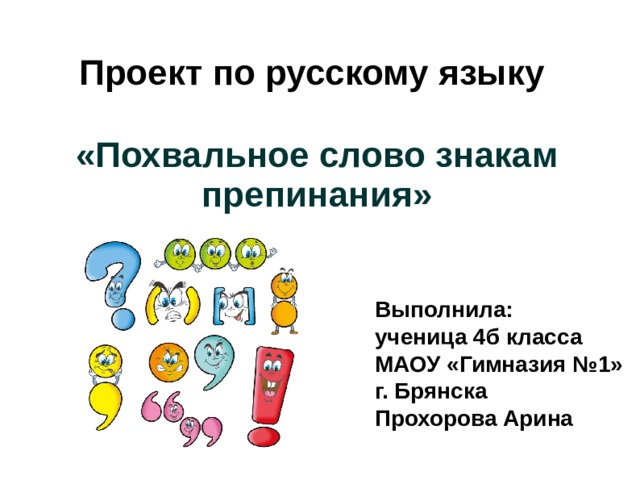 Проект по русскому языку

«Похвальное слово знакам препинания»

Выполнила:
ученица 4б класса
МАОУ «Гимназия №1»
г. Брянска
Прохорова Арина